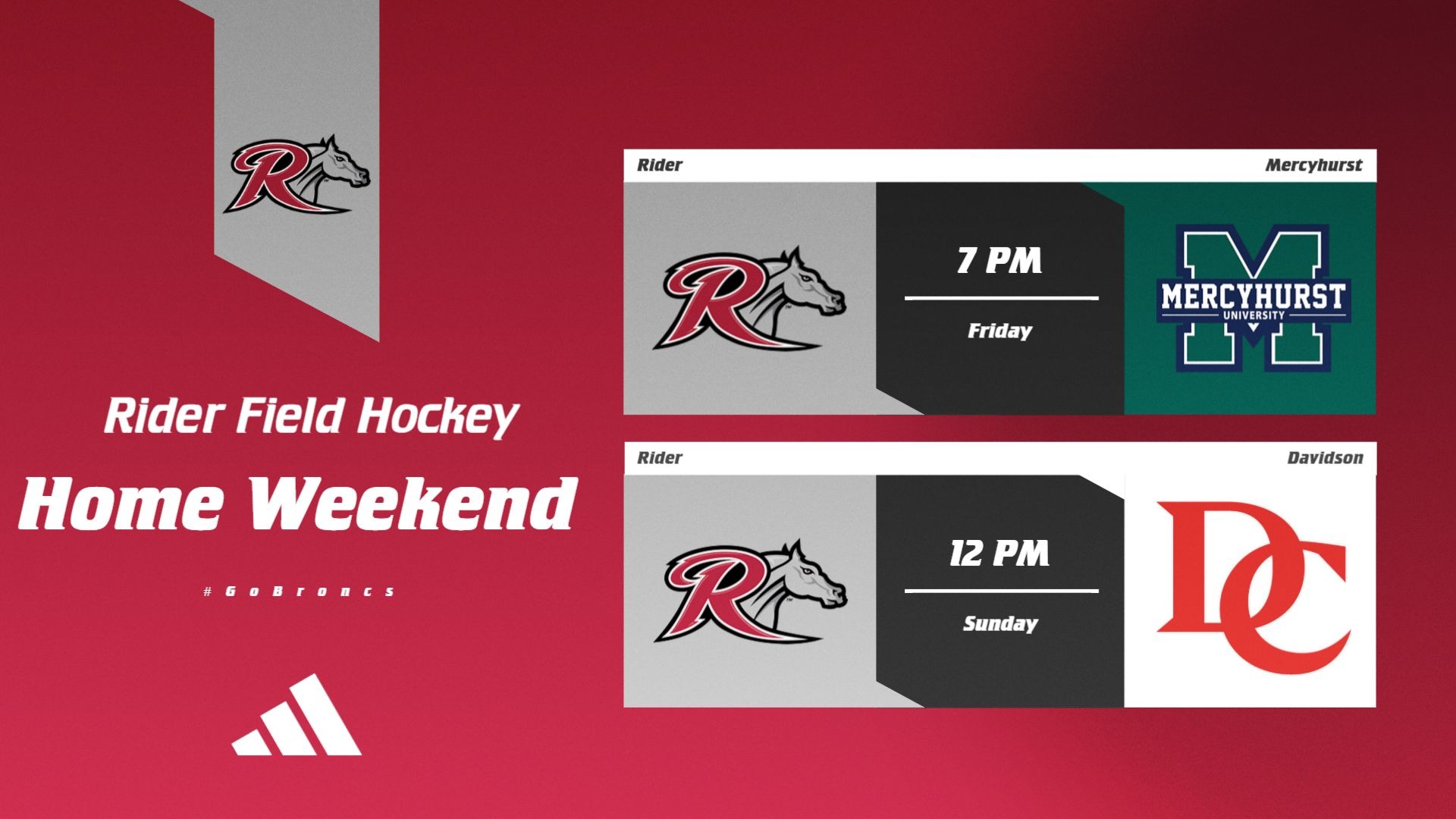 Rider Field Hockey

Home Weekend

#GoBroncs

Rider

Mercyhurst

7 PM

Friday

MERCYHURST
UNIVERSITY

Rider

Davidson

12 PM

Sunday

DC